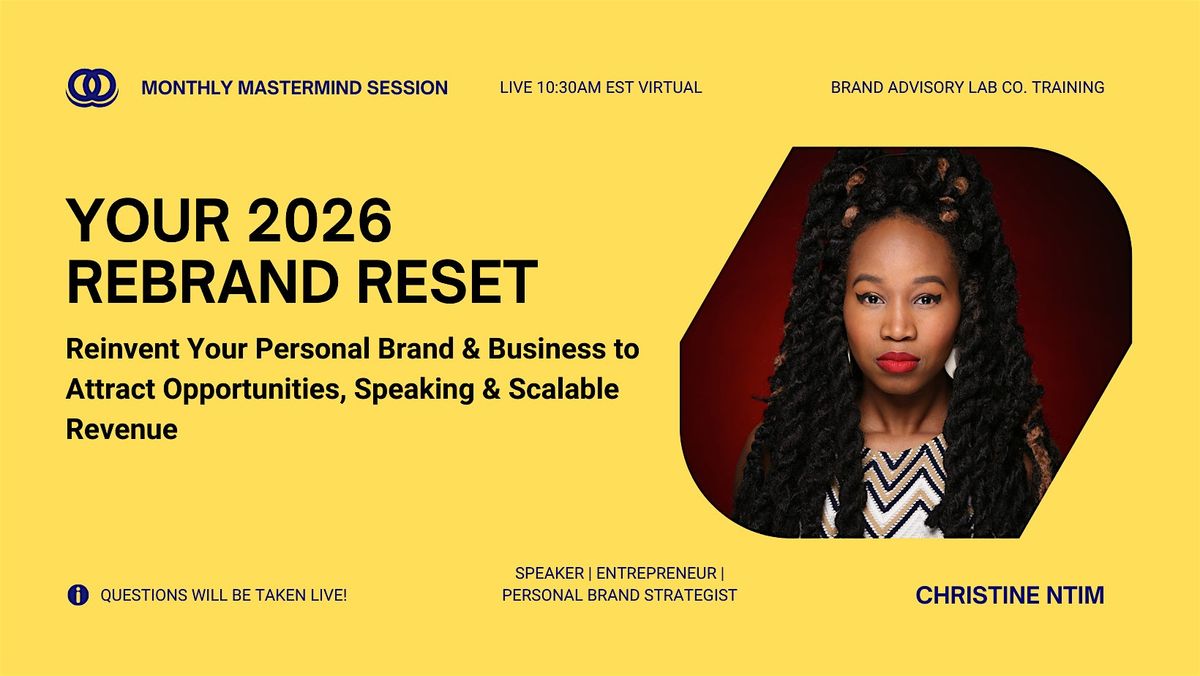 MONTHLY MASTERMIND SESSION

LIVE 10:30AM EST VIRTUAL

BRAND ADVISORY LAB CO. TRAINING

YOUR 2026 REBRAND RESET

Reinvent Your Personal Brand & Business to Attract Opportunities, Speaking & Scalable Revenue

QUESTIONS WILL BE TAKEN LIVE!

SPEAKER | ENTREPRENEUR | PERSONAL BRAND STRATEGIST

CHRISTINE NTIM